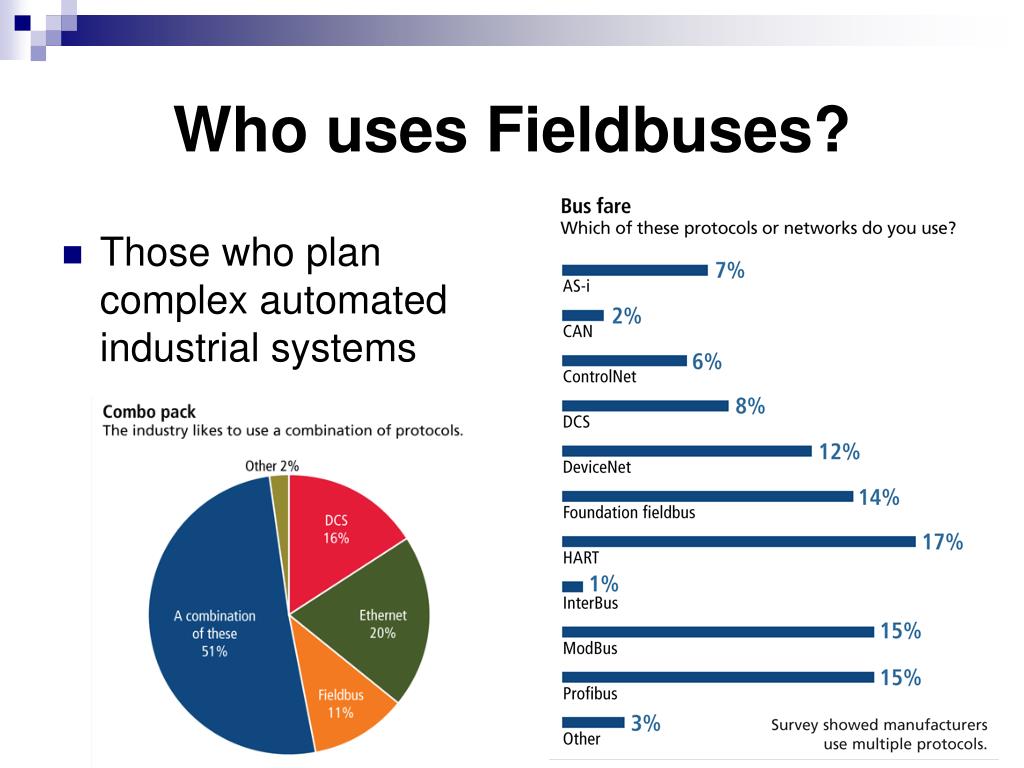 Who uses Fieldbuses?

Those who plan complex automated industrial systems

Combo pack
The industry likes to use a combination of protocols.

Other 2%
DCS 16%
Ethernet 20%
Fieldbus 11%
A combination of these 51%

Bus fare
Which of these protocols or networks do you use?

7%
AS-i
2%
CAN
6%
ControlNet
8%
DCS
12%
DeviceNet
14%
Foundation fieldbus
17%
HART
1%
InterBus
15%
ModBus
15%
Profibus
3%
Other

Survey showed manufacturers use multiple protocols.